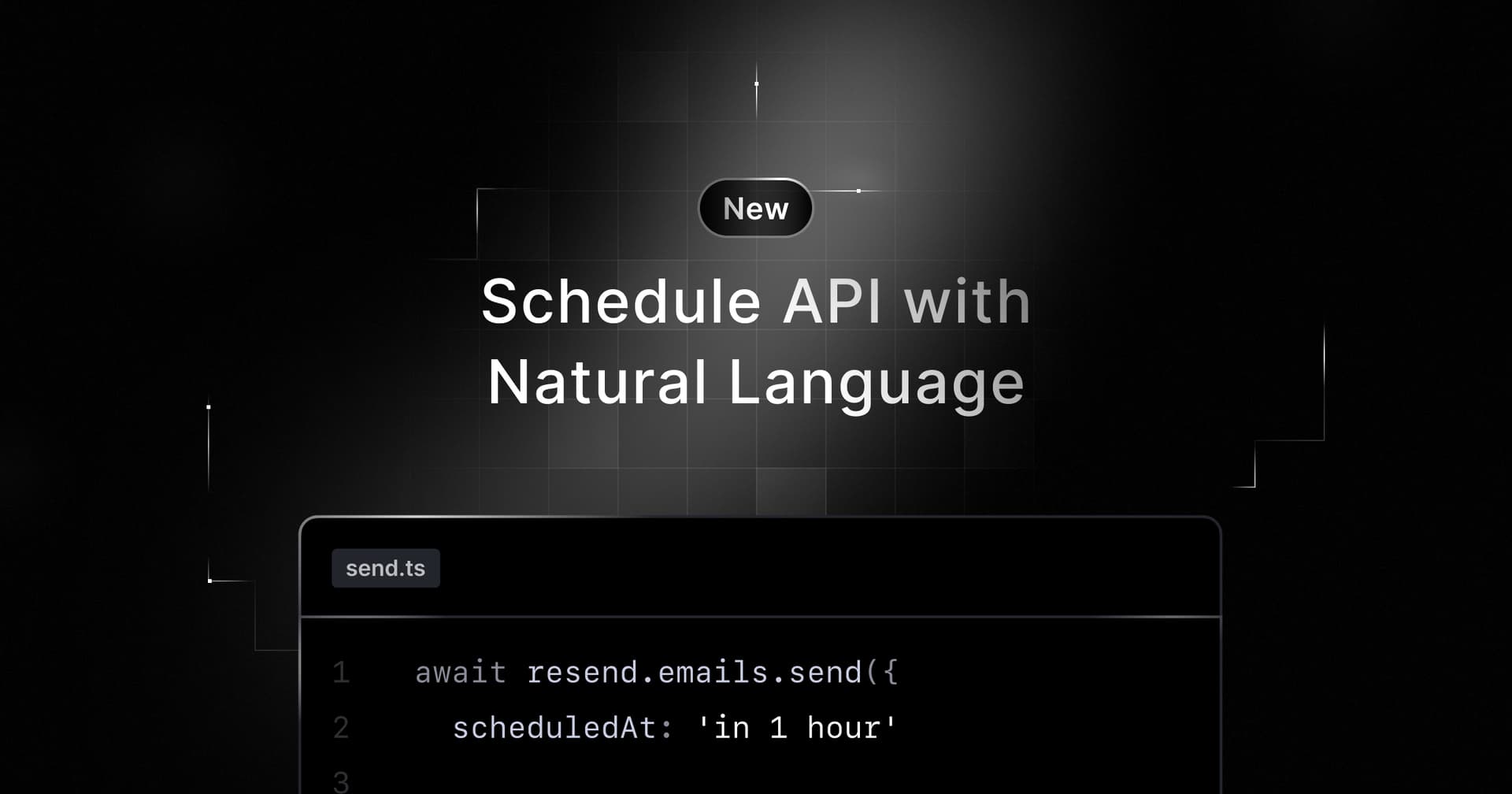 New

Schedule API with Natural Language

send.ts

1 await resend.emails.send({
2 scheduledAt: 'in 1 hour'
3